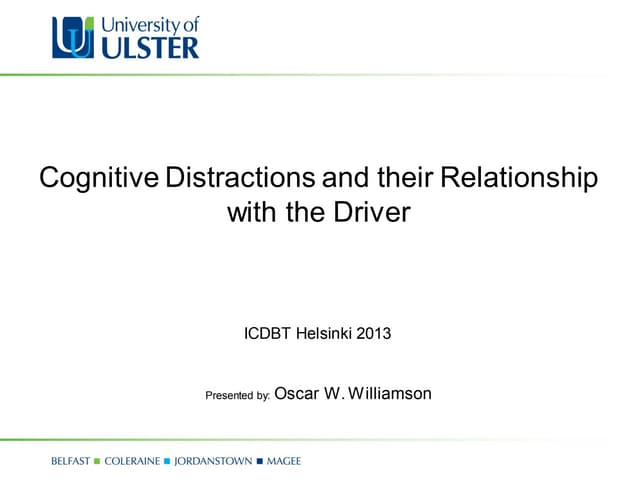 University of ULSTER

Cognitive Distractions and their Relationship with the Driver

ICDBT Helsinki 2013

Presented by: Oscar W. Williamson

BELFAST ■ COLERAINE ■ JORDANSTOWN ■ MAGEE